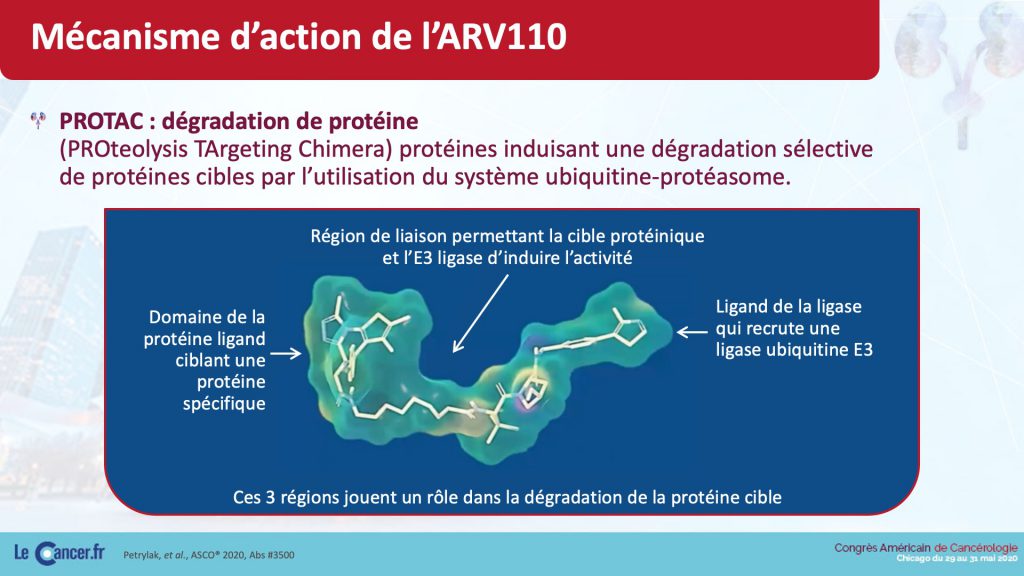 Mécanisme d'action de l'ARV110

PROTAC : dégradation de protéine
(PROteolysis TArgeting Chimera) protéines induisant une dégradation sélective de protéines cibles par l'utilisation du système ubiquitine-protéasome.

Région de liaison permettant la cible protéinique et l'E3 ligase d'induire l'activité

Domaine de la protéine ligand ciblant une protéine spécifique

Ligand de la ligase qui recrute une ligase ubiquitine E3

Ces 3 régions jouent un rôle dans la dégradation de la protéine cible

Le Cancer.fr

Petrylak, et al., ASCO® 2020, Abs #3500

Congrès Américain de Cancérologie
Chicago du 29 au 31 mai 2020